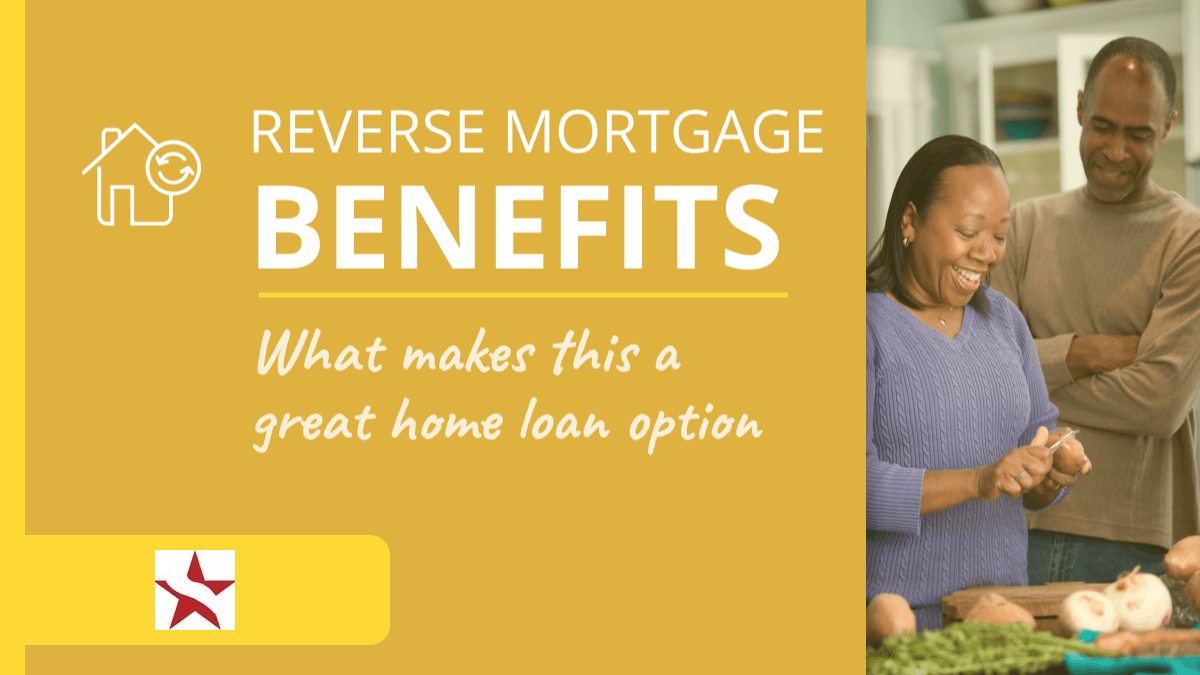 REVERSE MORTGAGE
BENEFITS

What makes this a great home loan option